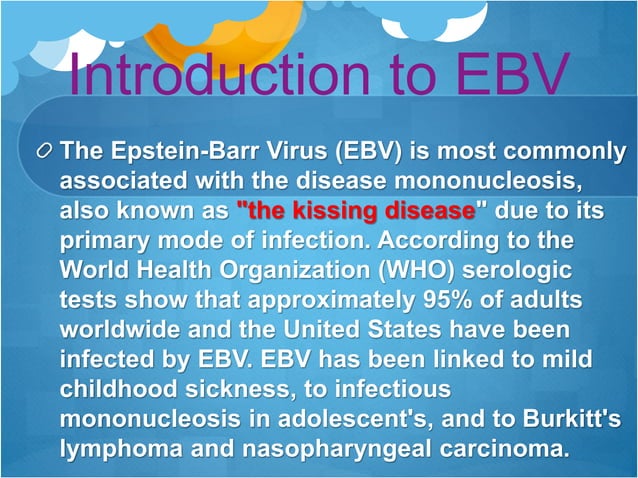 Introduction to EBV

The Epstein-Barr Virus (EBV) is most commonly associated with the disease mononucleosis, also known as "the kissing disease" due to its primary mode of infection. According to the World Health Organization (WHO) serologic tests show that approximately 95% of adults worldwide and the United States have been infected by EBV. EBV has been linked to mild childhood sickness, to infectious mononucleosis in adolescent's, and to Burkitt's lymphoma and nasopharyngeal carcinoma.